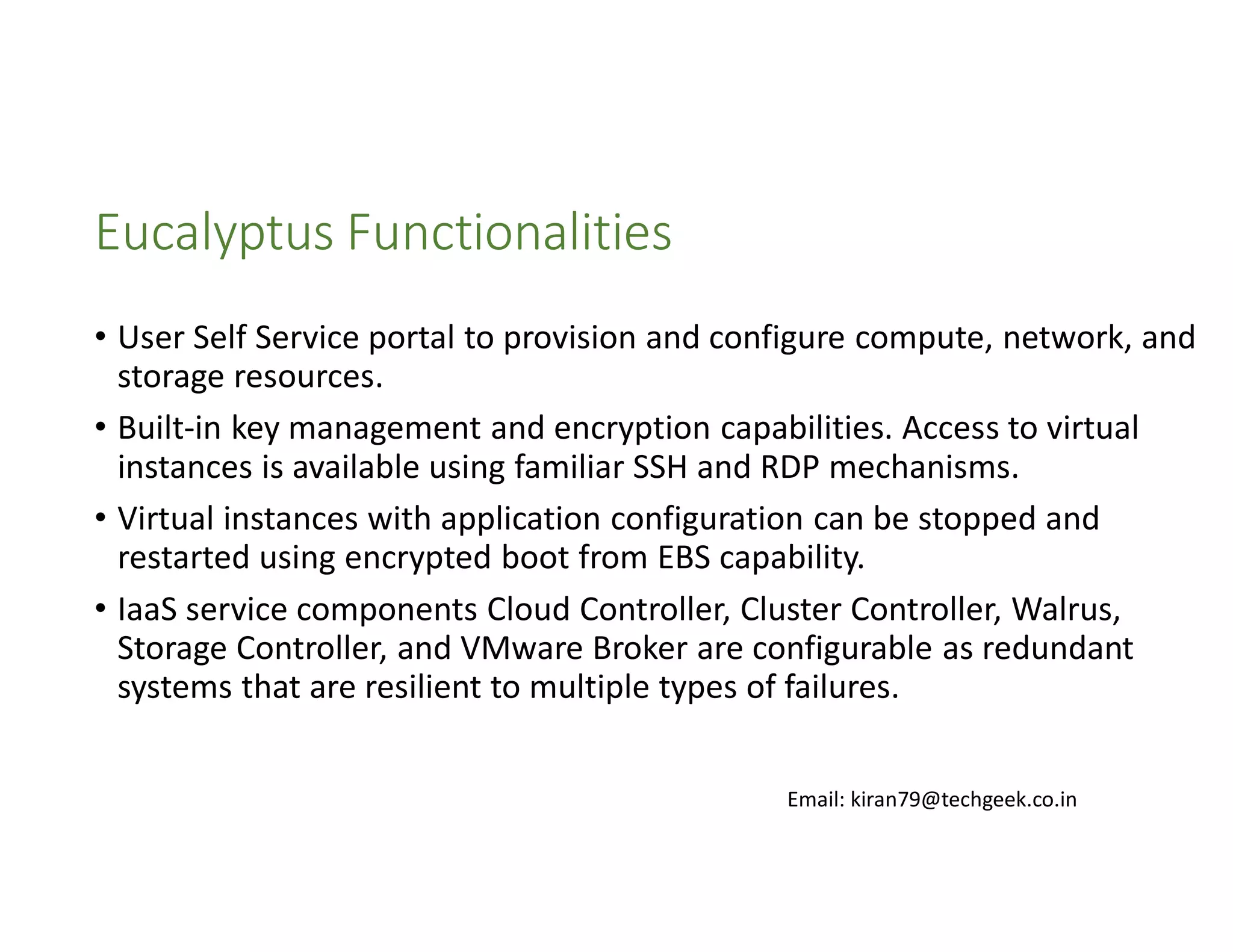 Eucalyptus Functionalities

• User Self Service portal to provision and configure compute, network, and storage resources.

• Built-in key management and encryption capabilities. Access to virtual instances is available using familiar SSH and RDP mechanisms.

• Virtual instances with application configuration can be stopped and restarted using encrypted boot from EBS capability.

• IaaS service components Cloud Controller, Cluster Controller, Walrus, Storage Controller, and VMware Broker are configurable as redundant systems that are resilient to multiple types of failures.

Email: kiran79@techgeek.co.in